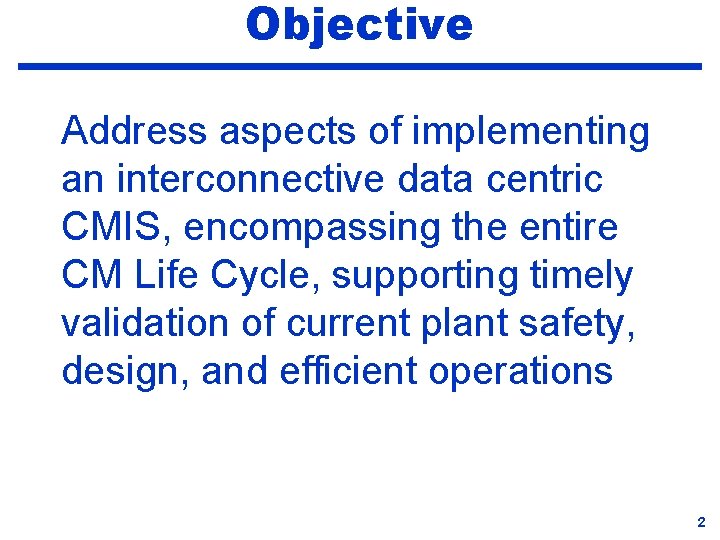 Objective

Address aspects of implementing an interconnective data centric CMIS, encompassing the entire CM Life Cycle, supporting timely validation of current plant safety, design, and efficient operations

2